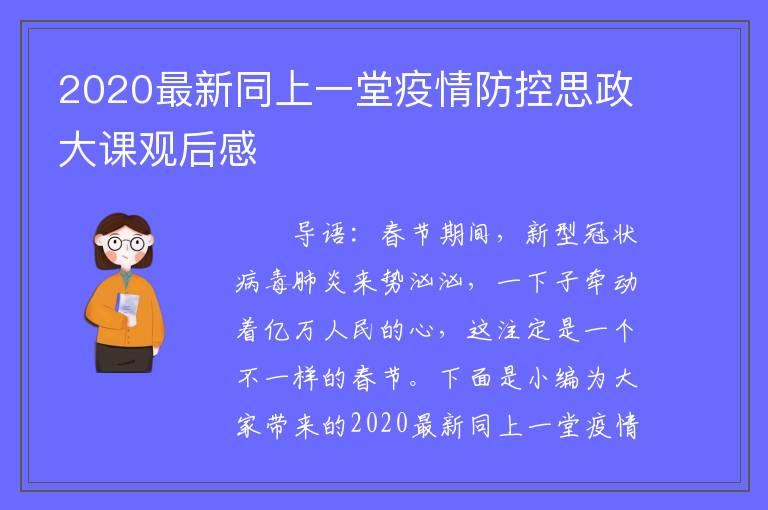 2020最新同上一堂疫情防控思政大课观后感

导语：春节期间，新型冠状病毒肺炎来势汹汹，一下子牵动着亿万人民的心，这注定是一个不一样的春节。下面是小编为大家带来的2020最新同上一堂疫情